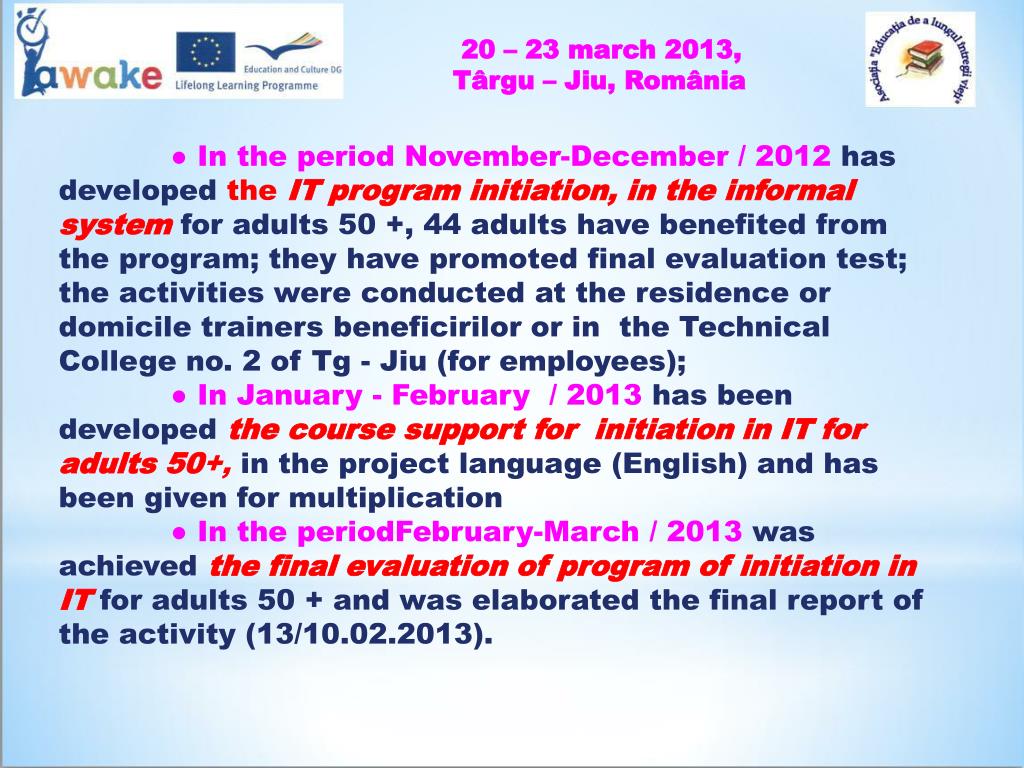 awake

Education and Culture DG
Lifelong Learning Programme

20 – 23 march 2013,
Târgu – Jiu, România

Asociația "Educația de a lungul întregii vieți"

● In the period November-December / 2012 has developed the IT program initiation, in the informal system for adults 50 +, 44 adults have benefited from the program; they have promoted final evaluation test; the activities were conducted at the residence or domicile trainers beneficirilor or in the Technical College no. 2 of Tg - Jiu (for employees);

● In January - February / 2013 has been developed the course support for initiation in IT for adults 50+, in the project language (English) and has been given for multiplication

● In the periodFebruary-March / 2013 was achieved the final evaluation of program of initiation in IT for adults 50 + and was elaborated the final report of the activity (13/10.02.2013).